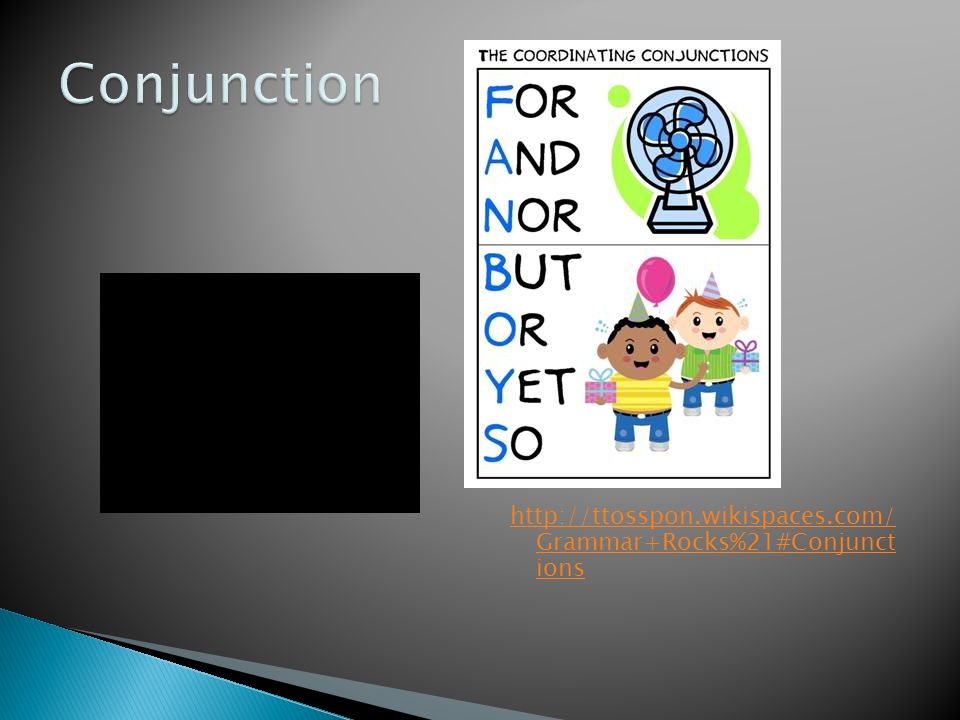 Conjunction

THE COORDINATING CONJUNCTIONS

FOR
AND
NOR
BUT
OR
YET
SO

http://ttosspon.wikispaces.com/Grammar+Rocks%21#Conjunctions